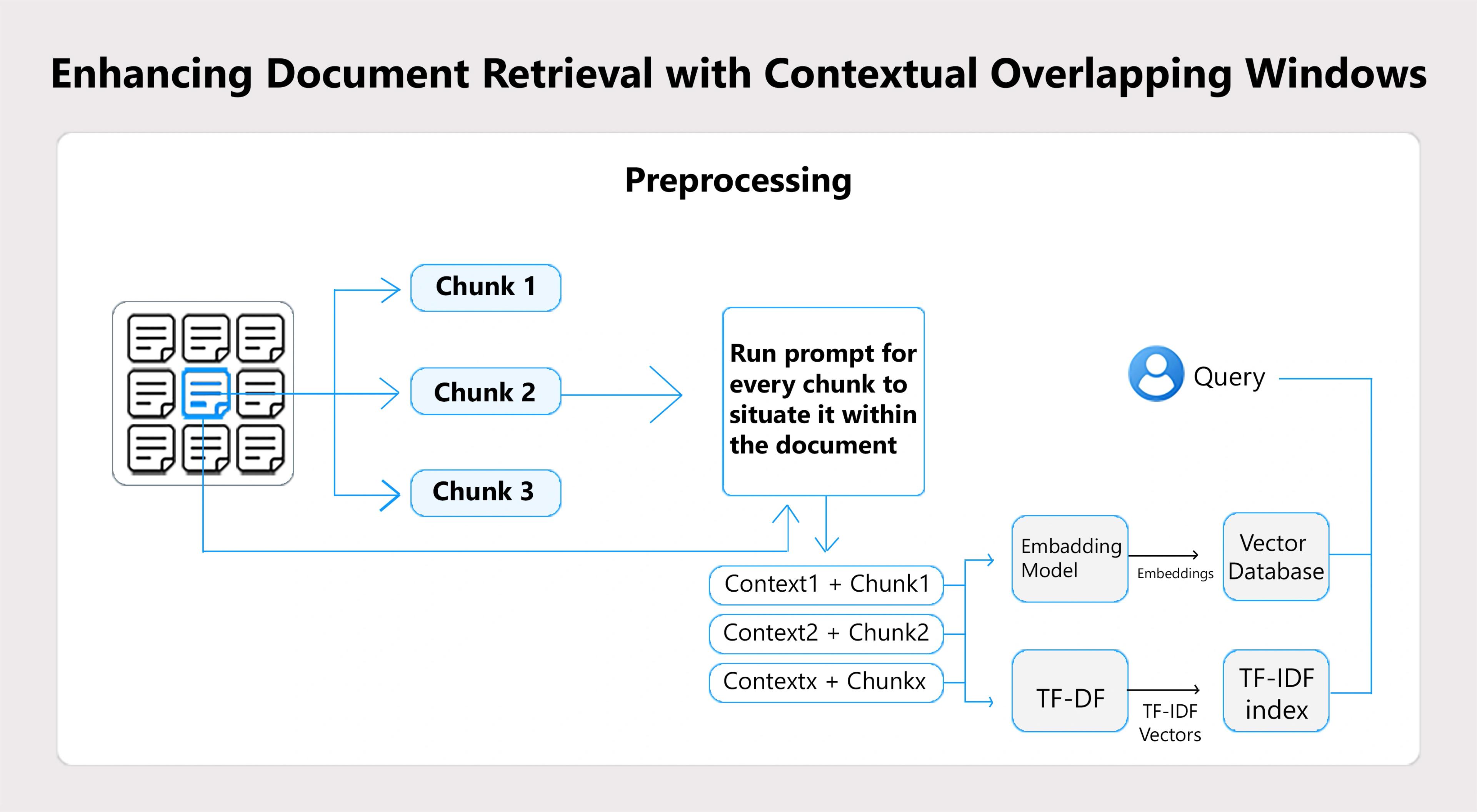 Enhancing Document Retrieval with Contextual Overlapping Windows

Preprocessing

Chunk 1

Chunk 2

Chunk 3

Run prompt for every chunk to situate it within the document

Query

Context1 + Chunk1

Context2 + Chunk2

Contextx + Chunkx

Embadding Model

Embeddings

Vector Database

TF-DF

TF-IDF Vectors

TF-IDF index